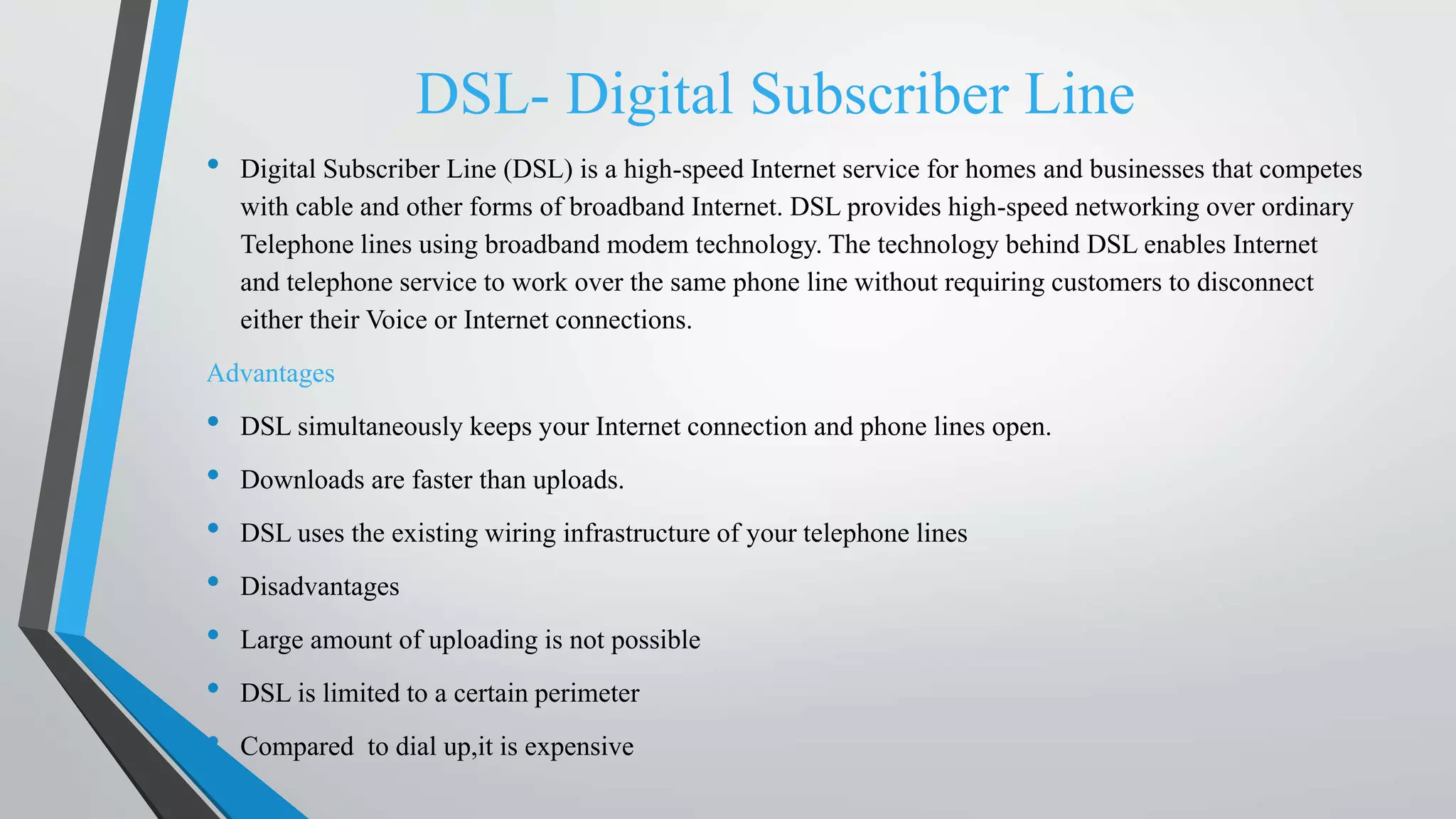 DSL- Digital Subscriber Line

• Digital Subscriber Line (DSL) is a high-speed Internet service for homes and businesses that competes with cable and other forms of broadband Internet. DSL provides high-speed networking over ordinary Telephone lines using broadband modem technology. The technology behind DSL enables Internet and telephone service to work over the same phone line without requiring customers to disconnect either their Voice or Internet connections.

Advantages

• DSL simultaneously keeps your Internet connection and phone lines open.
• Downloads are faster than uploads.
• DSL uses the existing wiring infrastructure of your telephone lines
• Disadvantages
• Large amount of uploading is not possible
• DSL is limited to a certain perimeter
• Compared  to dial up,it is expensive